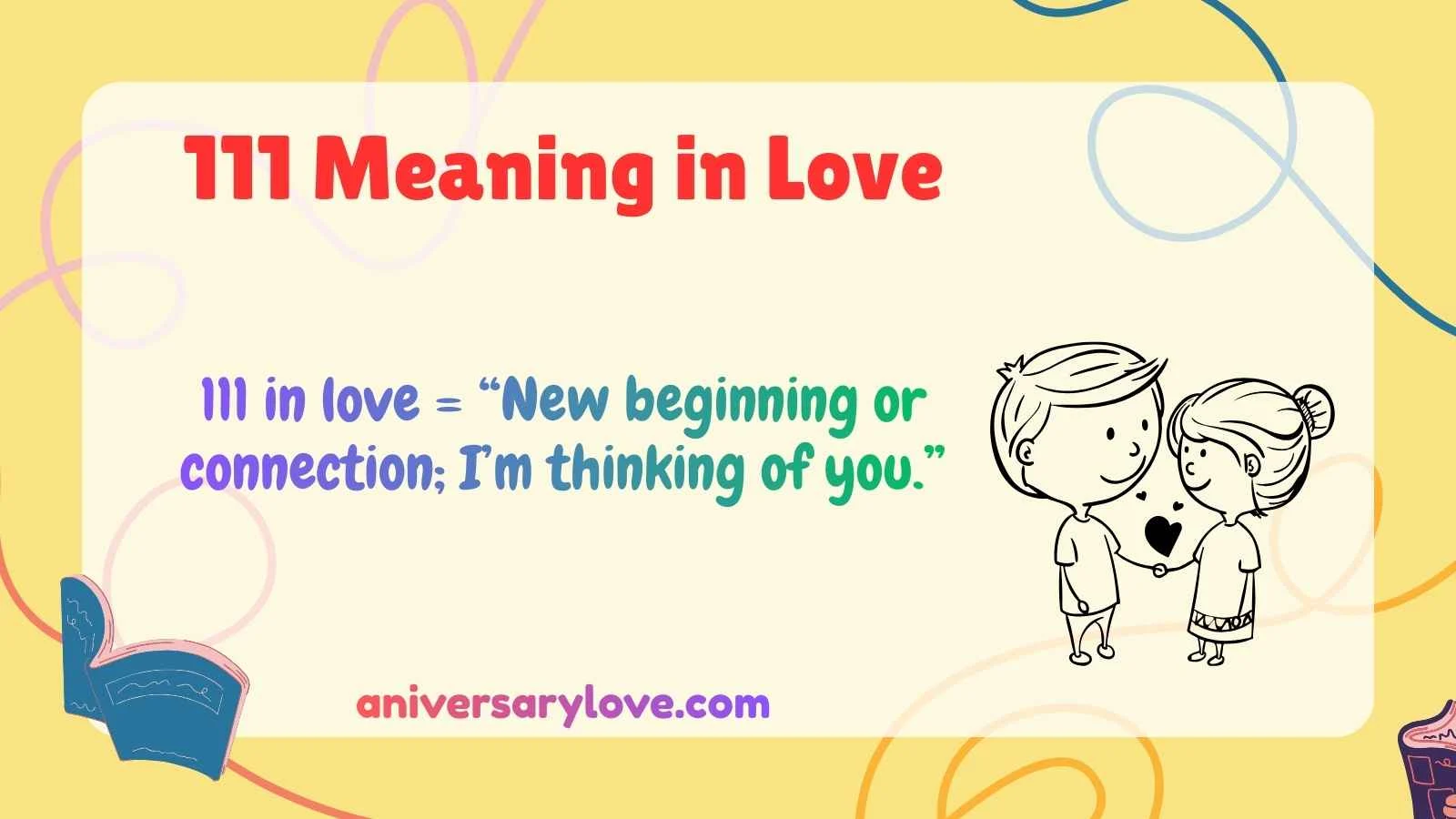 111 Meaning in Love

111 in love = “New beginning or connection; I’m thinking of you.”

aniversarylove.com